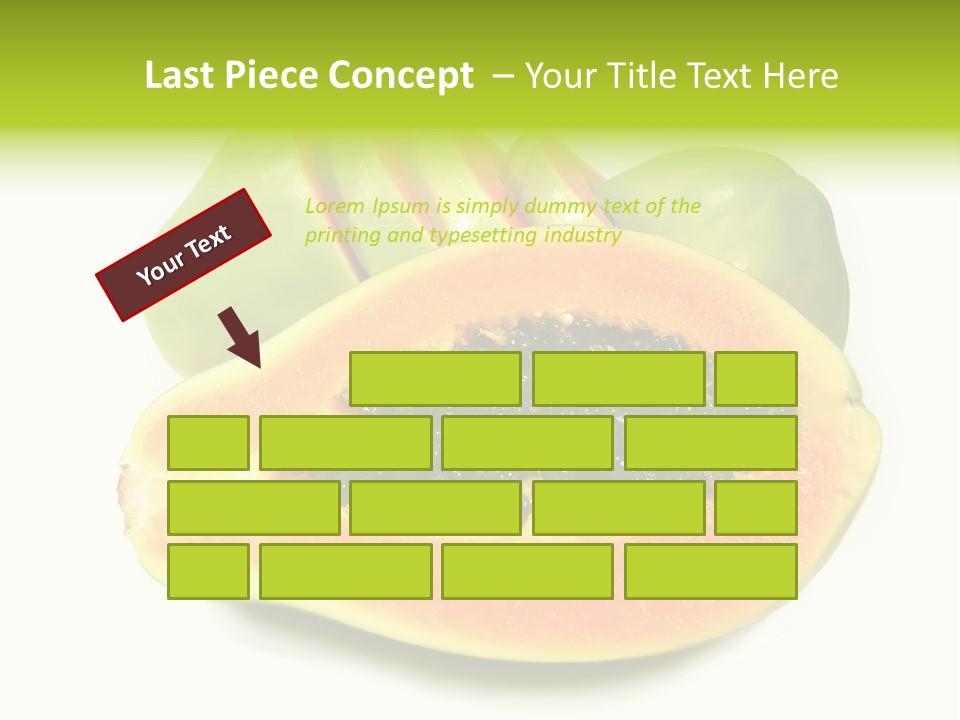 Last Piece Concept – Your Title Text Here

Your Text

Lorem Ipsum is simply dummy text of the printing and typesetting industry